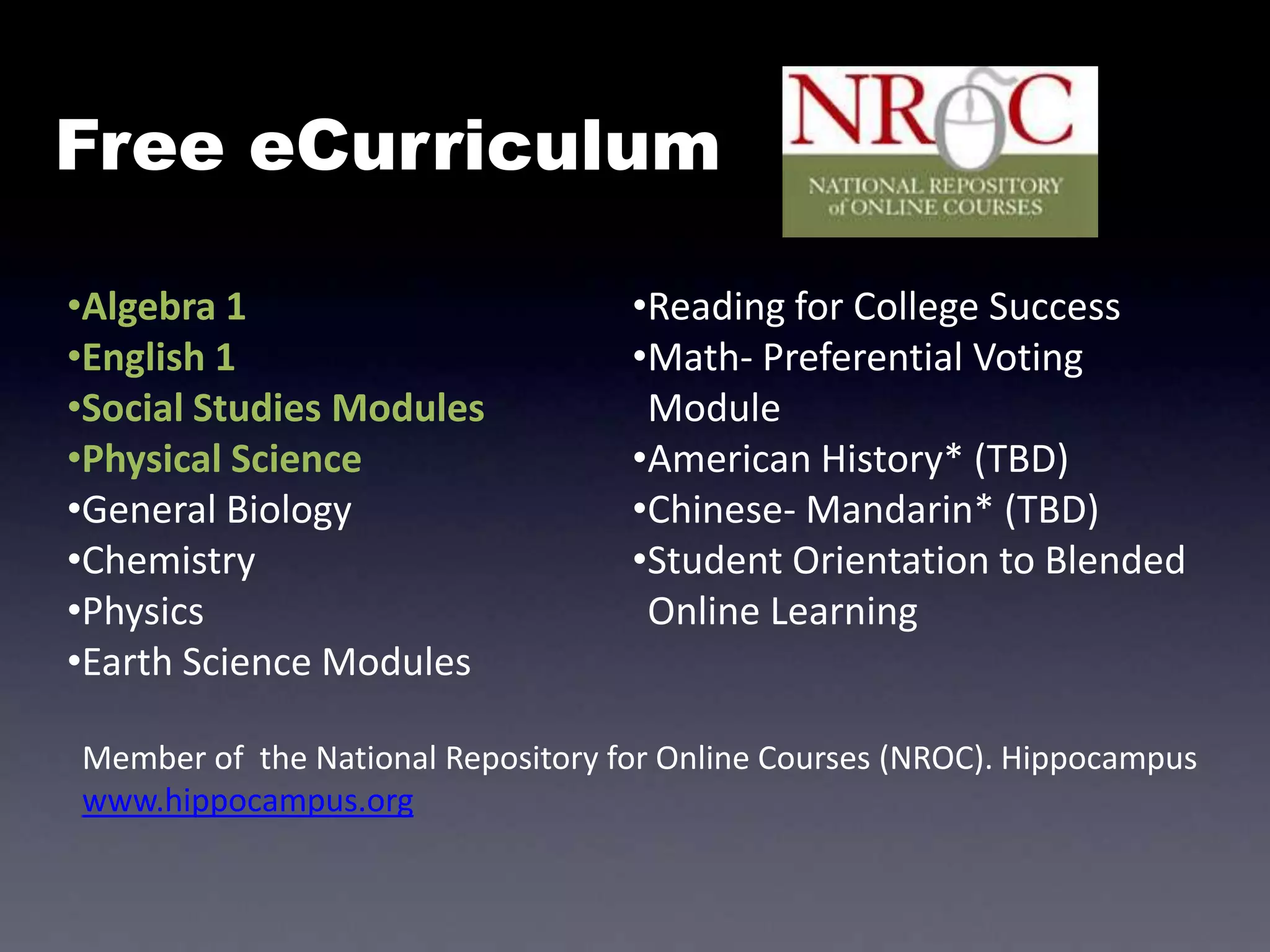 Free eCurriculum

NROC
NATIONAL REPOSITORY of ONLINE COURSES

•Algebra 1
•English 1
•Social Studies Modules
•Physical Science
•General Biology
•Chemistry
•Physics
•Earth Science Modules

•Reading for College Success
•Math- Preferential Voting Module
•American History* (TBD)
•Chinese- Mandarin* (TBD)
•Student Orientation to Blended Online Learning

Member of the National Repository for Online Courses (NROC). Hippocampus www.hippocampus.org